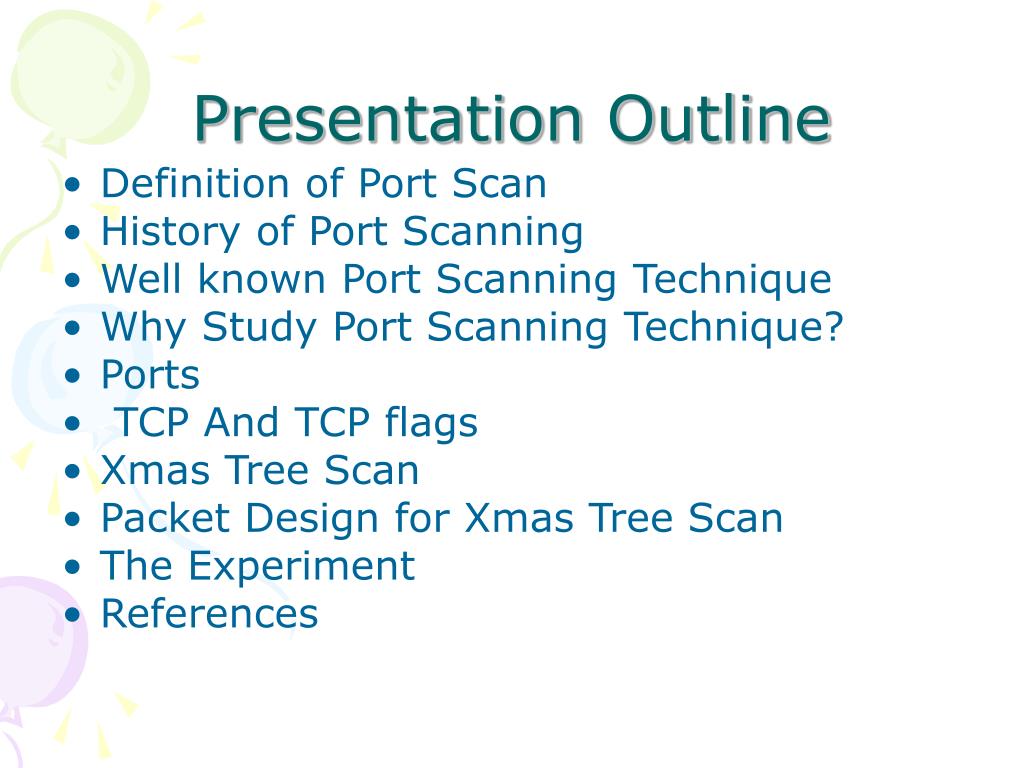 Presentation Outline

• Definition of Port Scan
• History of Port Scanning
• Well known Port Scanning Technique
• Why Study Port Scanning Technique?
• Ports
• TCP And TCP flags
• Xmas Tree Scan
• Packet Design for Xmas Tree Scan
• The Experiment
• References